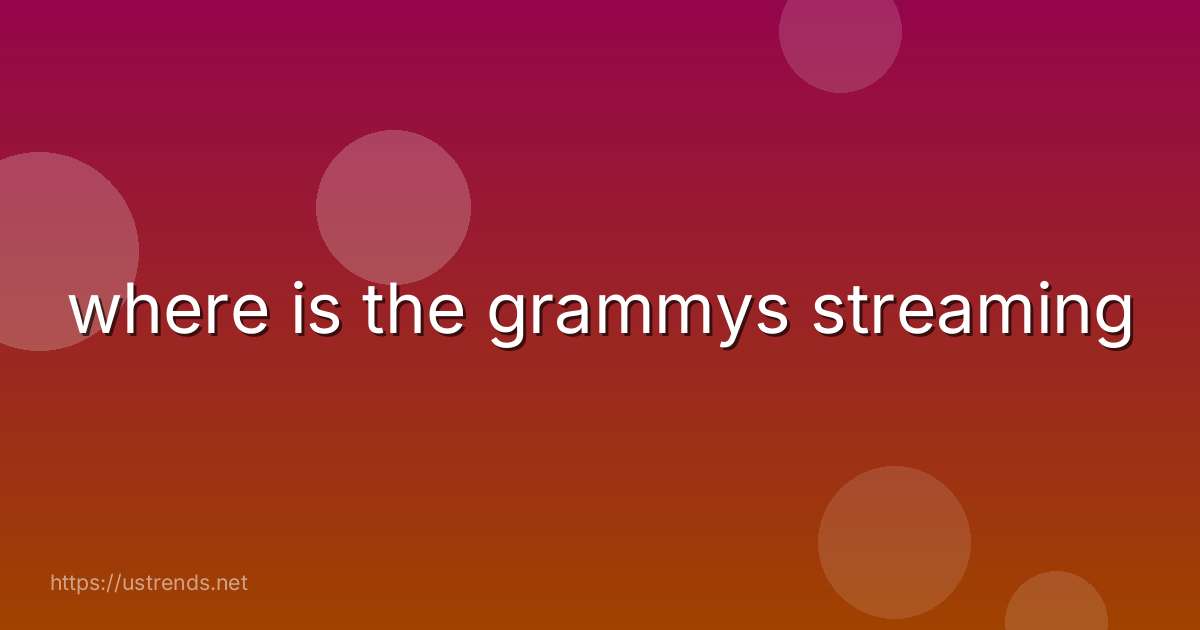 where is the grammys streaming

https://ustrends.net